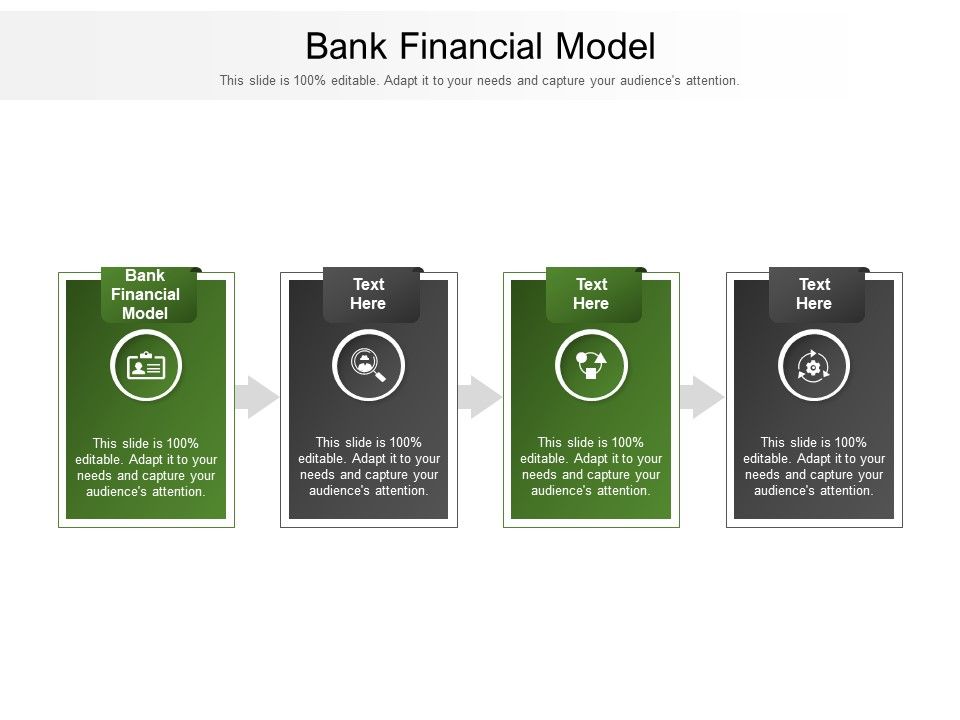 Bank Financial Model

This slide is 100% editable. Adapt it to your needs and capture your audience's attention.

Bank Financial Model

This slide is 100% editable. Adapt it to your needs and capture your audience's attention.

Text Here

This slide is 100% editable. Adapt it to your needs and capture your audience's attention.

Text Here

This slide is 100% editable. Adapt it to your needs and capture your audience's attention.

Text Here

This slide is 100% editable. Adapt it to your needs and capture your audience's attention.